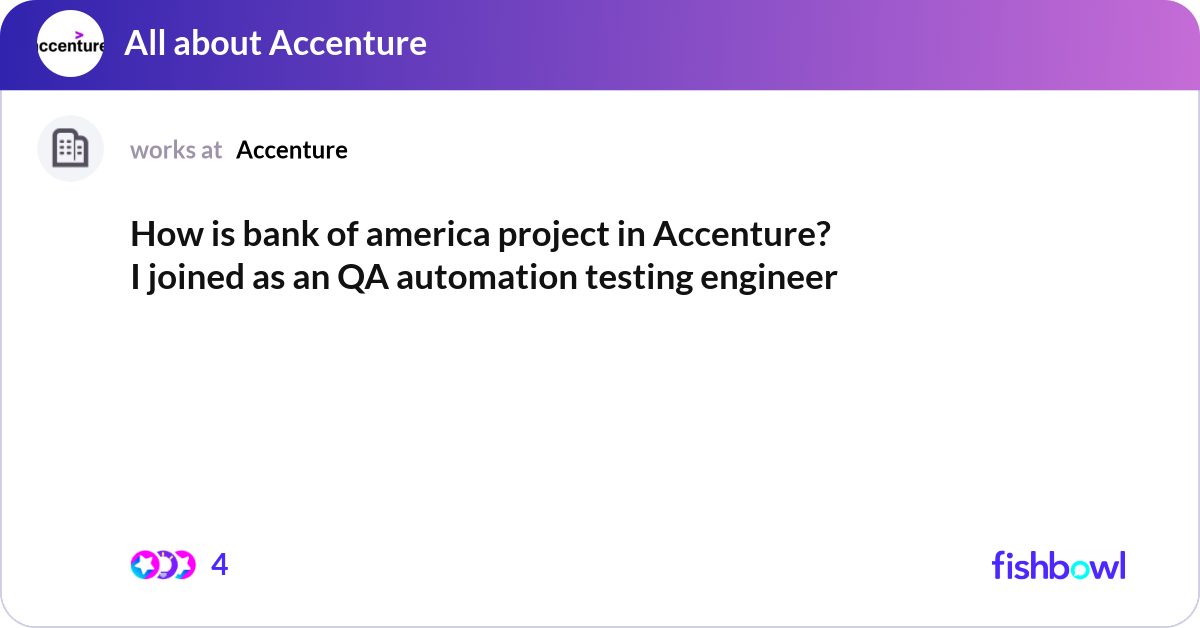 ccenture

All about Accenture

works at Accenture

How is bank of america project in Accenture?
I joined as an QA automation testing engineer

4

fishbowl